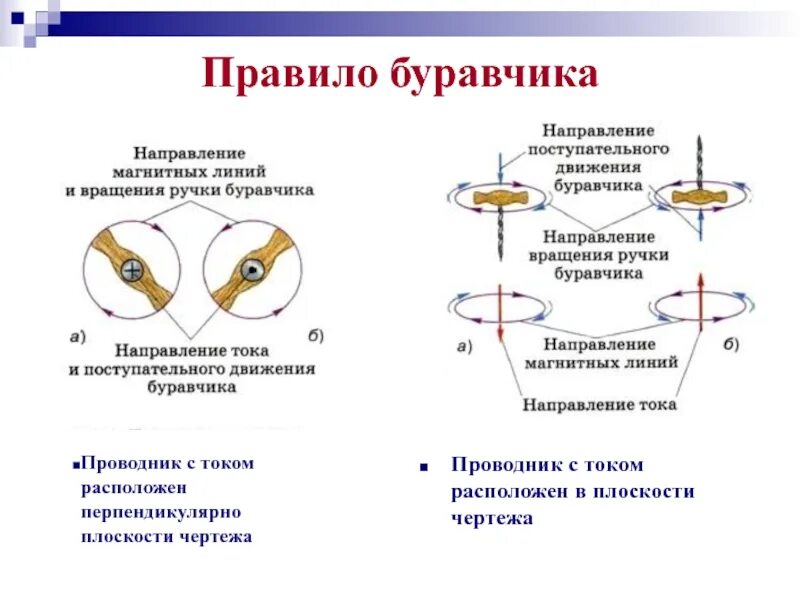 Правило буравчика

Направление магнитных линий и вращения ручки буравчика

а)

б)

Направление тока и поступательного движения буравчика

Направление поступательного движения буравчика

Направление вращения ручки буравчика

а)

б)

Направление магнитных линий

Направление тока

Проводник с током расположен перпендикулярно плоскости чертежа

Проводник с током расположен в плоскости чертежа